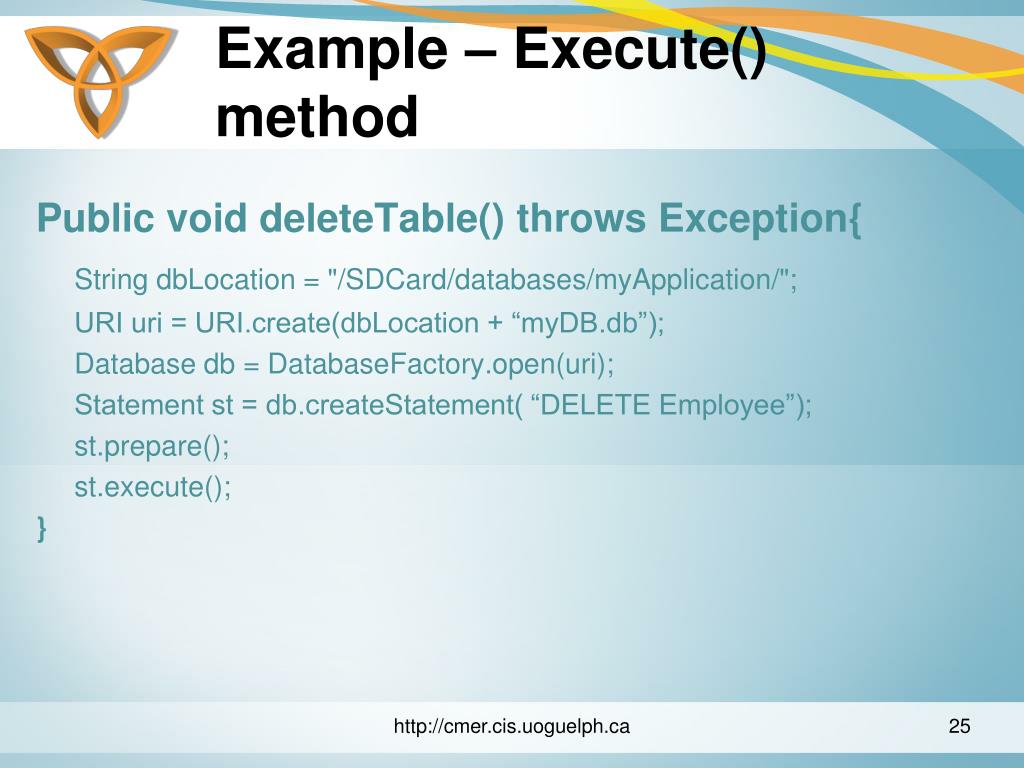 Example – Execute() method

Public void deleteTable() throws Exception{

String dbLocation = "/SDCard/databases/myApplication/";

URI uri = URI.create(dbLocation + “myDB.db”);

Database db = DatabaseFactory.open(uri);

Statement st = db.createStatement( “DELETE Employee”);

st.prepare();

st.execute();

}

http://cmer.cis.uoguelph.ca

25